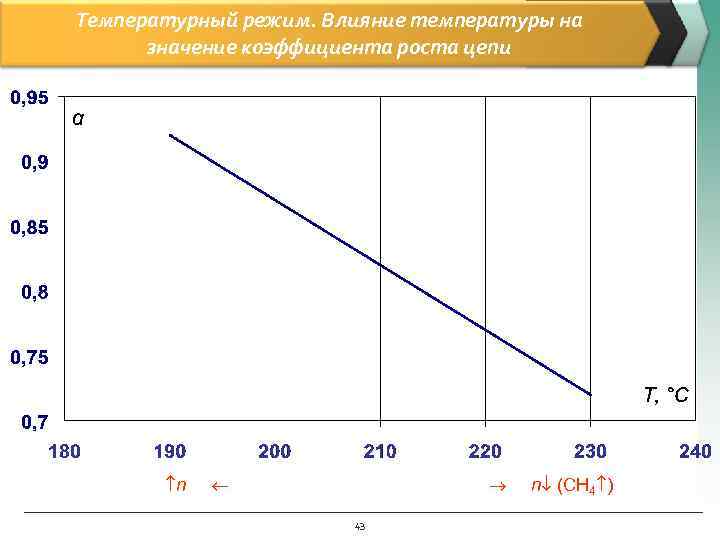 Температурный режим. Влияние температуры на значение коэффициента роста цепи

0,95
0,9
0,85
0,8
0,75
0,7

α

T, °C

180 190 200 210 220 230 240

↑n ←

→ n↓ ($CH_4$↑)

43